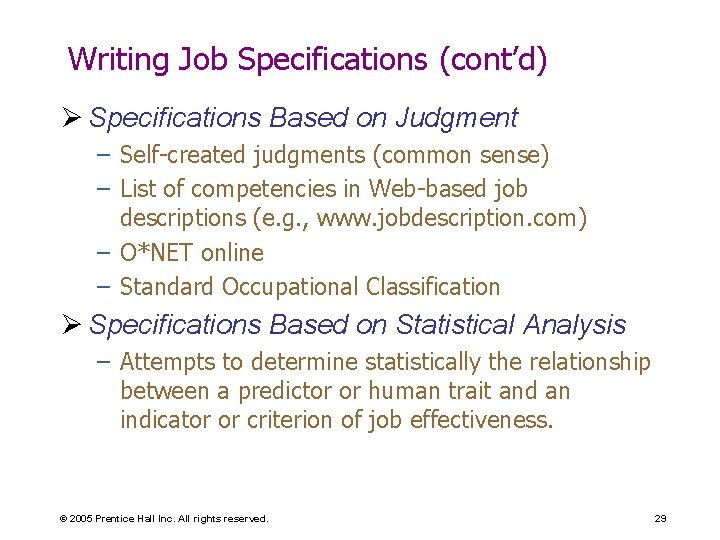 Writing Job Specifications (cont'd)

➢ Specifications Based on Judgment
– Self-created judgments (common sense)
– List of competencies in Web-based job descriptions (e.g., www.jobdescription.com)
– O*NET online
– Standard Occupational Classification

➢ Specifications Based on Statistical Analysis
– Attempts to determine statistically the relationship between a predictor or human trait and an indicator or criterion of job effectiveness.

© 2005 Prentice Hall Inc. All rights reserved.

29